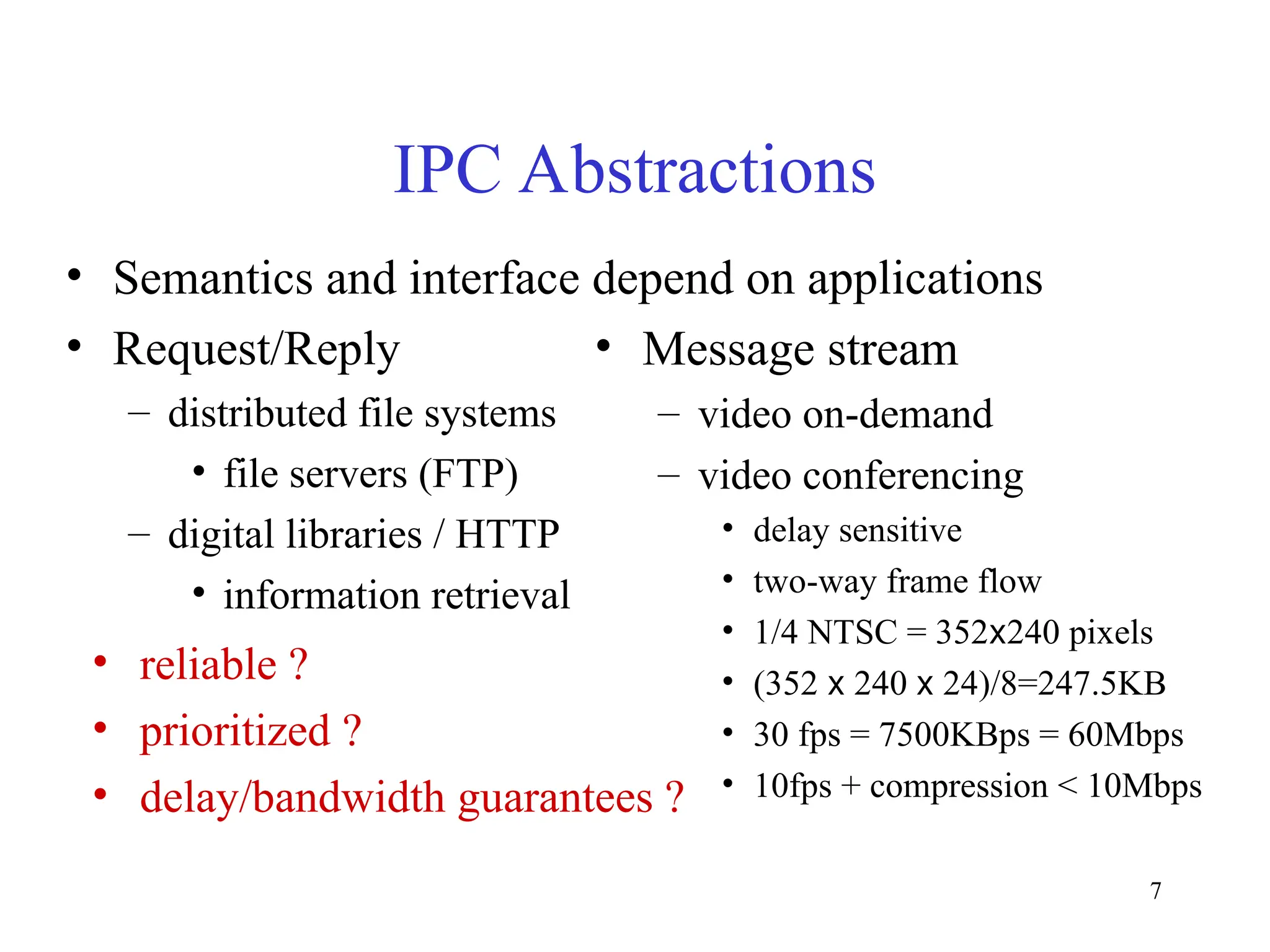 IPC Abstractions

• Semantics and interface depend on applications

• Request/Reply
– distributed file systems
• file servers (FTP)
– digital libraries / HTTP
• information retrieval

• reliable ?
• prioritized ?
• delay/bandwidth guarantees ?

• Message stream
– video on-demand
– video conferencing
• delay sensitive
• two-way frame flow
• 1/4 NTSC = 352x240 pixels
• (352 x 240 x 24)/8=247.5KB
• 30 fps = 7500KBps = 60Mbps
• 10fps + compression < 10Mbps

7